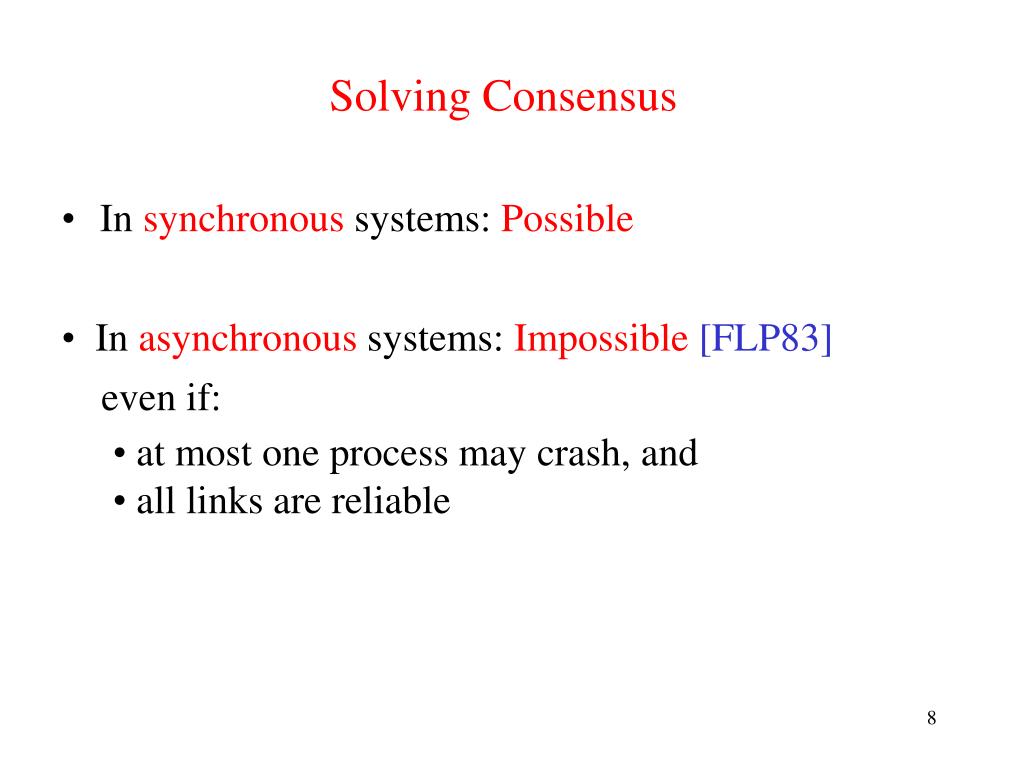 Solving Consensus

• In synchronous systems: Possible

• In asynchronous systems: Impossible [FLP83]
even if:
• at most one process may crash, and
• all links are reliable

8